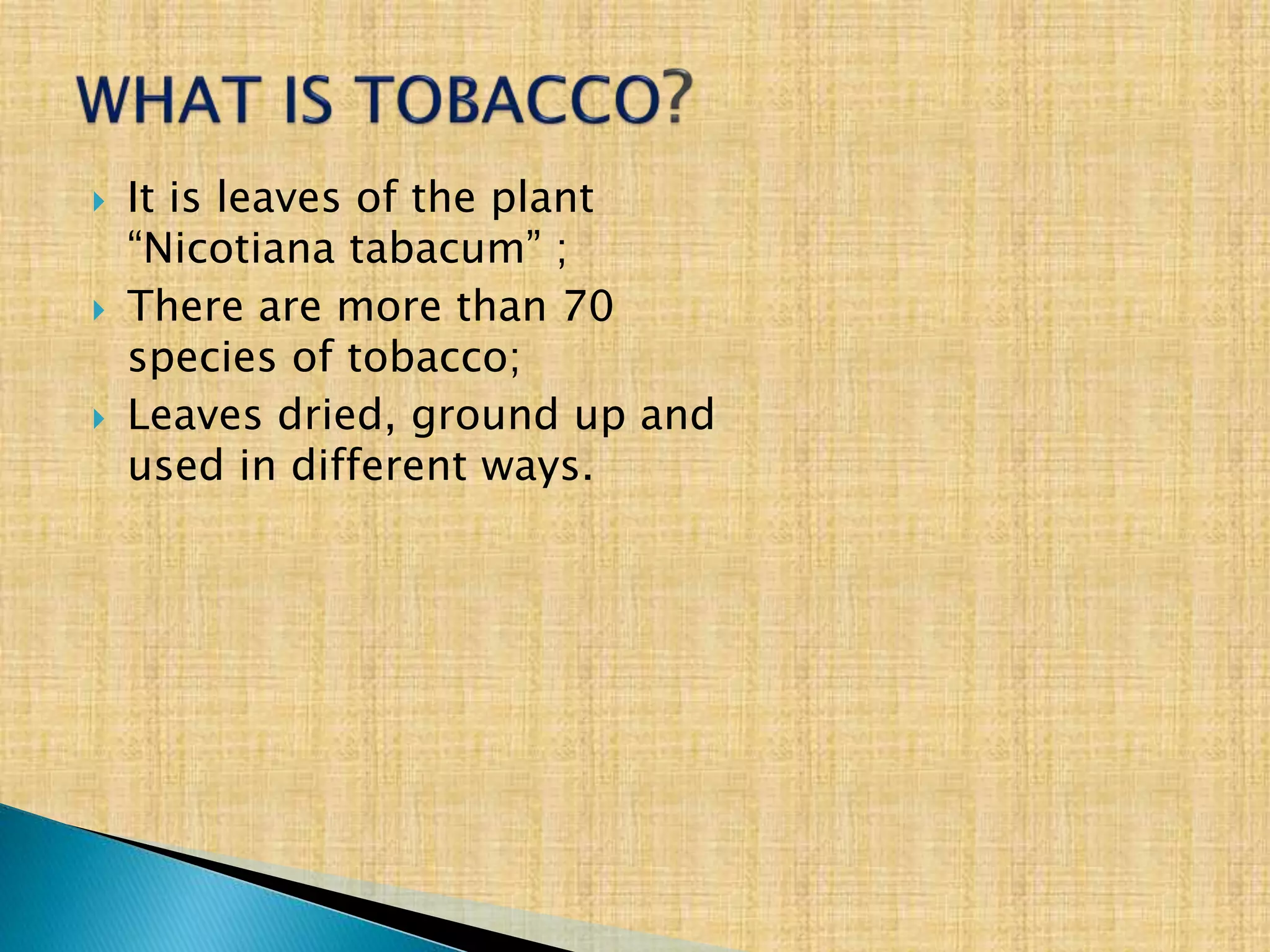 WHAT IS TOBACCO?

It is leaves of the plant “Nicotiana tabacum” ;

There are more than 70 species of tobacco;

Leaves dried, ground up and used in different ways.